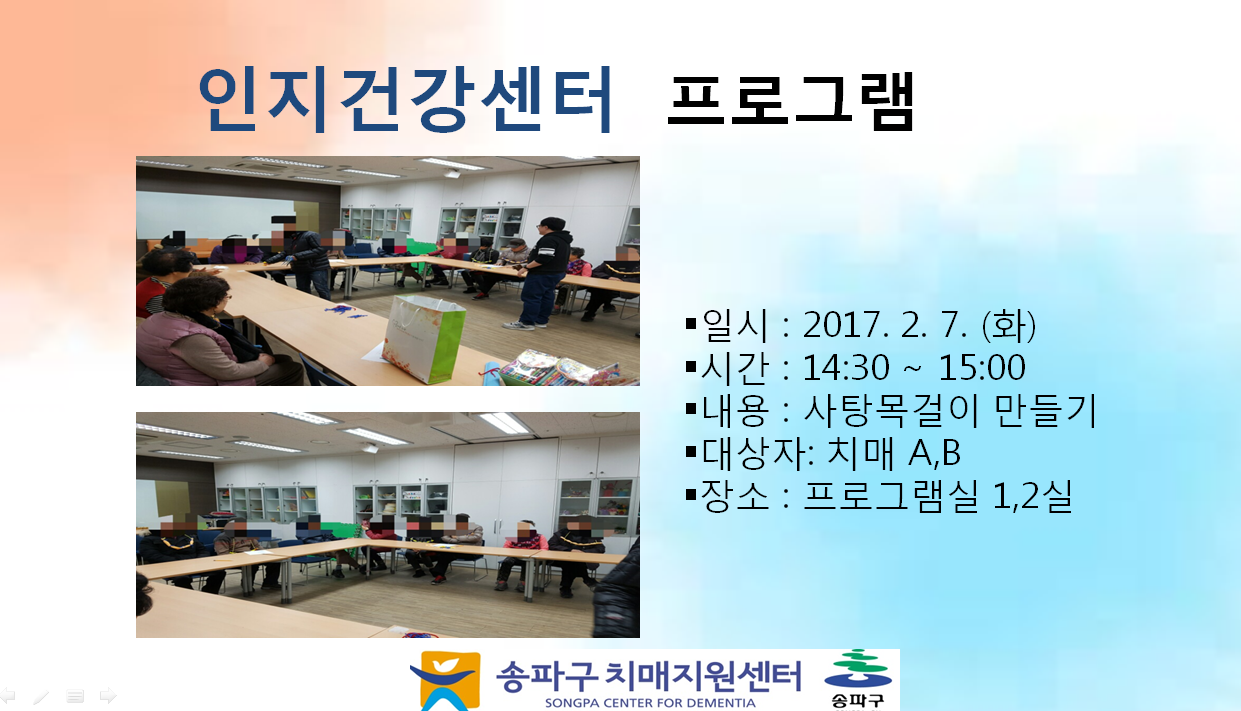 인지건강센터 프로그램

▪일시 : 2017. 2. 7. (화)
▪시간 : 14:30 ~ 15:00
▪내용 : 사탕목걸이 만들기
▪대상자: 치매 A,B
▪장소 : 프로그램실 1,2실

송파구 치매지원센터
SONGPA CENTER FOR DEMENTIA
송파구